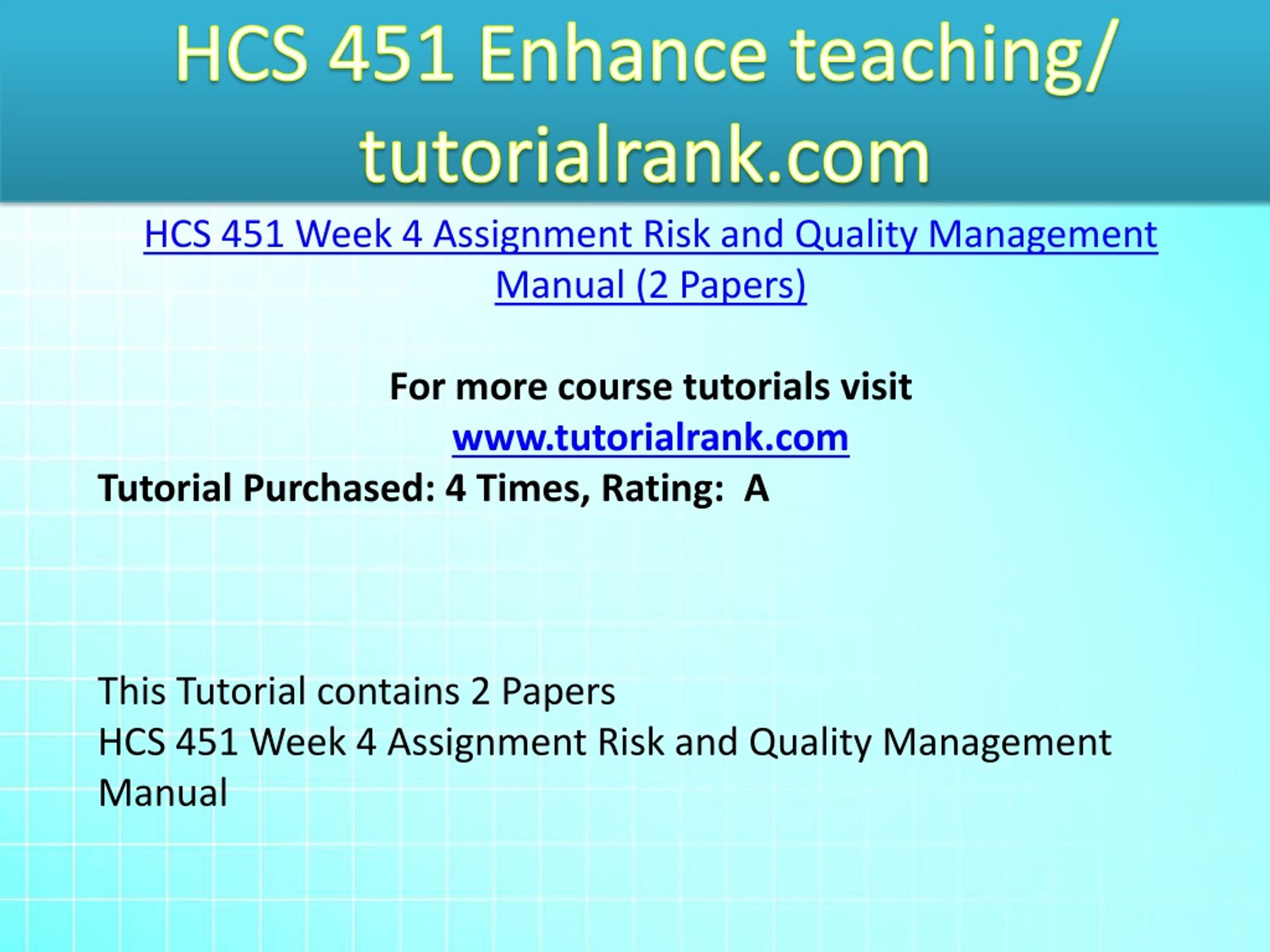 HCS 451 Enhance teaching/ tutorialrank.com

HCS 451 Week 4 Assignment Risk and Quality Management Manual (2 Papers)

For more course tutorials visit
www.tutorialrank.com
Tutorial Purchased: 4 Times, Rating: A

This Tutorial contains 2 Papers
HCS 451 Week 4 Assignment Risk and Quality Management Manual